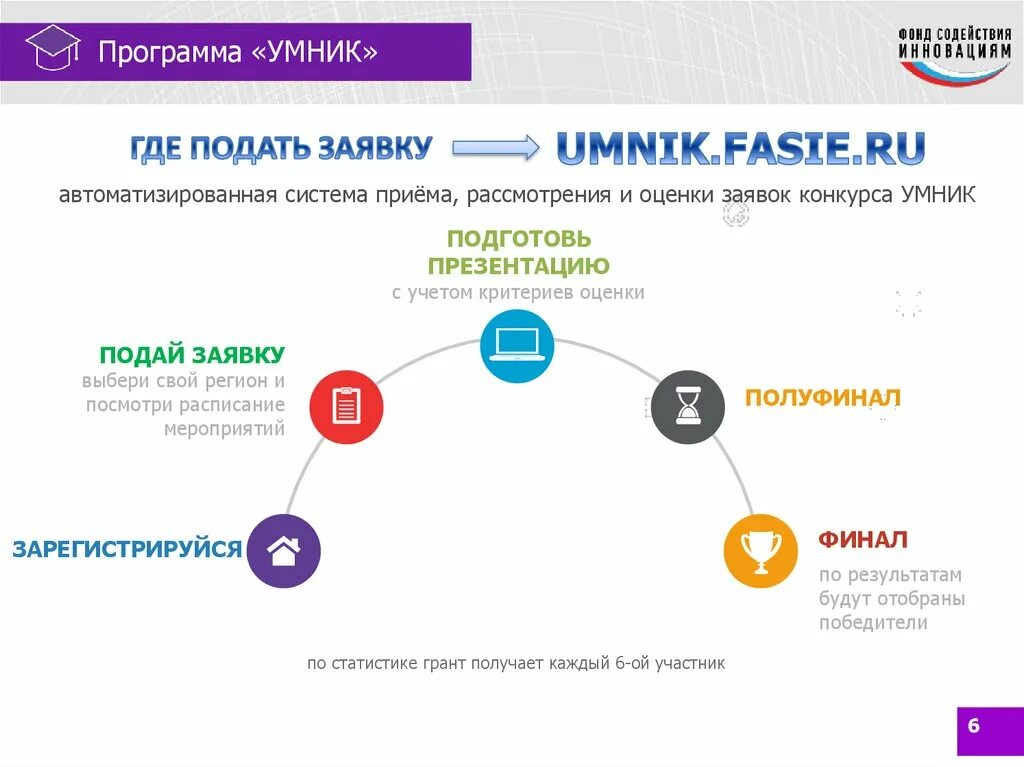 Программа «УМНИК»

ФОНД СОДЕЙСТВИЯ ИННОВАЦИЯМ

ГДЕ ПОДАТЬ ЗАЯВКУ

UMNIK.FASIE.RU

автоматизированная система приёма, рассмотрения и оценки заявок конкурса УМНИК

ПОДГОТОВЬ ПРЕЗЕНТАЦИЮ
с учетом критериев оценки

ПОДАЙ ЗАЯВКУ
выбери свой регион и посмотри расписание мероприятий

ПОЛУФИНАЛ

ЗАРЕГИСТРИРУЙСЯ

ФИНАЛ
по результатам будут отобраны победители

по статистике грант получает каждый 6-ой участник

6